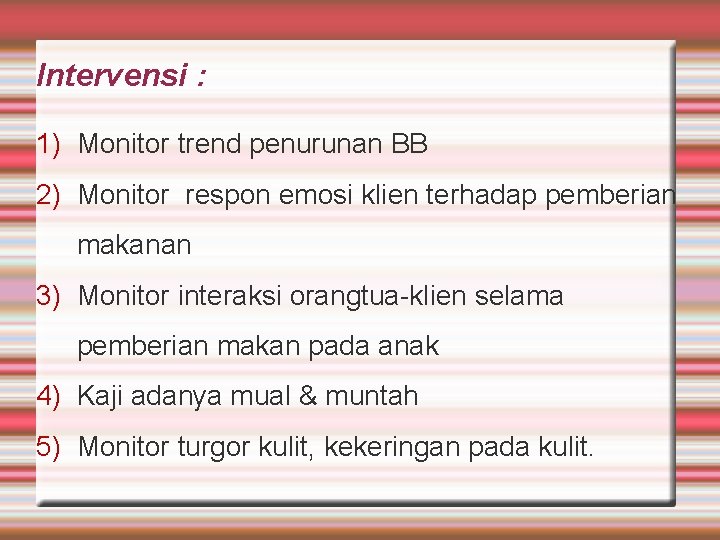 Intervensi :

1) Monitor trend penurunan BB
2) Monitor respon emosi klien terhadap pemberian makanan
3) Monitor interaksi orangtua-klien selama pemberian makan pada anak
4) Kaji adanya mual & muntah
5) Monitor turgor kulit, kekeringan pada kulit.